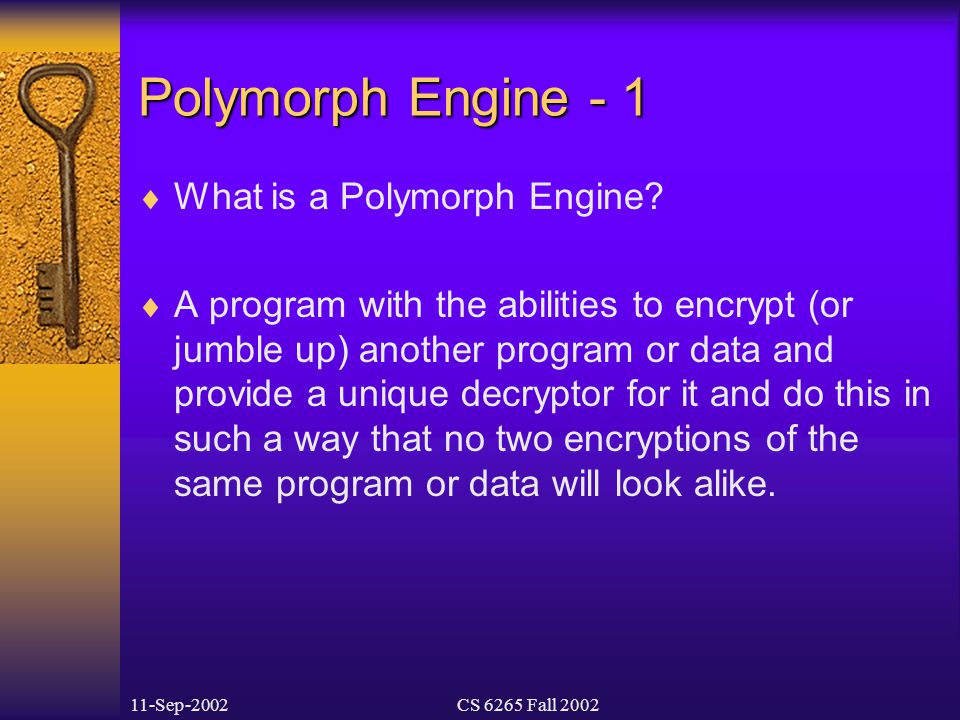 Polymorph Engine - 1

♦ What is a Polymorph Engine?

♦ A program with the abilities to encrypt (or jumble up) another program or data and provide a unique decryptor for it and do this in such a way that no two encryptions of the same program or data will look alike.

11-Sep-2002

CS 6265 Fall 2002